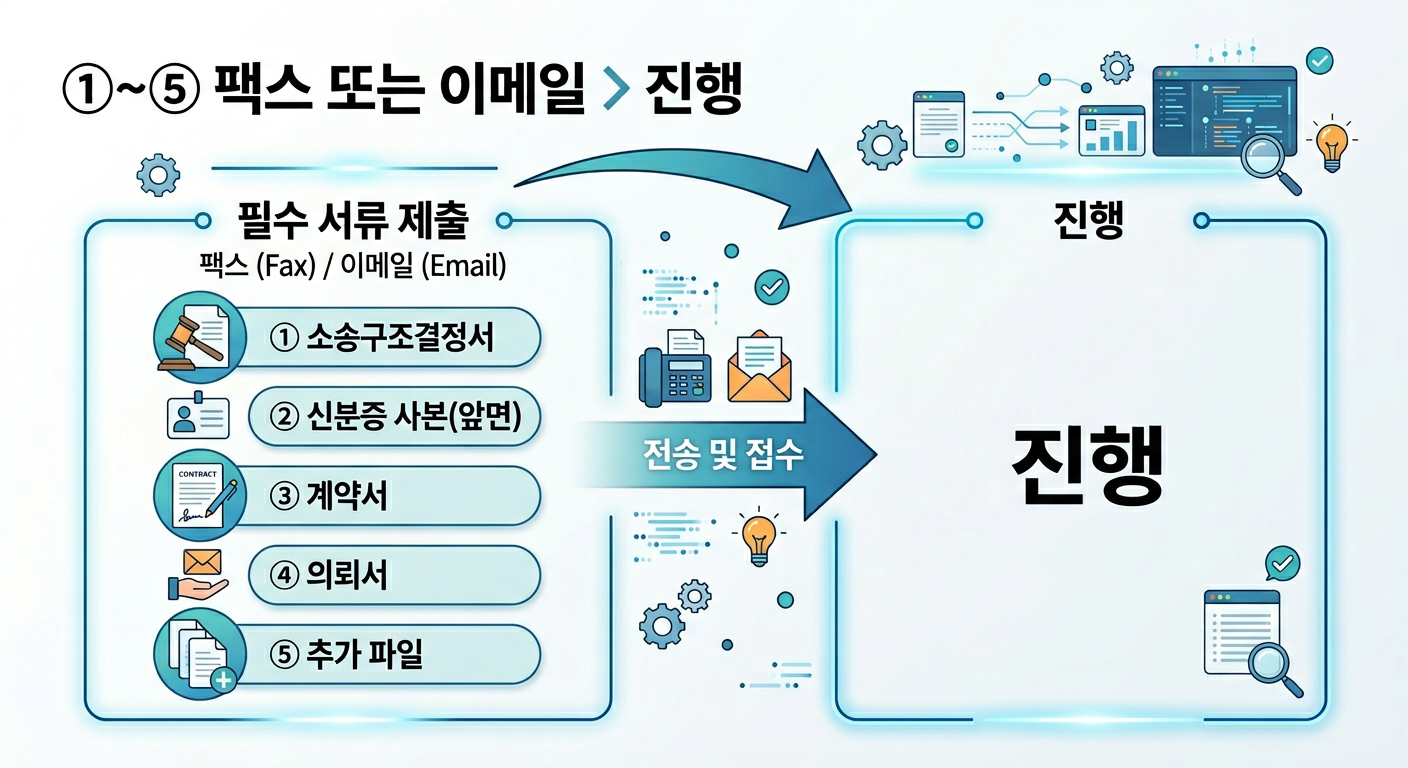 ①~⑤ 팩스 또는 이메일 > 진행

필수 서류 제출
팩스 (Fax) / 이메일 (Email)

① 소송구조결정서
② 신분증 사본(앞면)
CONTRACT
③ 계약서
④ 의뢰서
⑤ 추가 파일

전송 및 접수

진행

진행